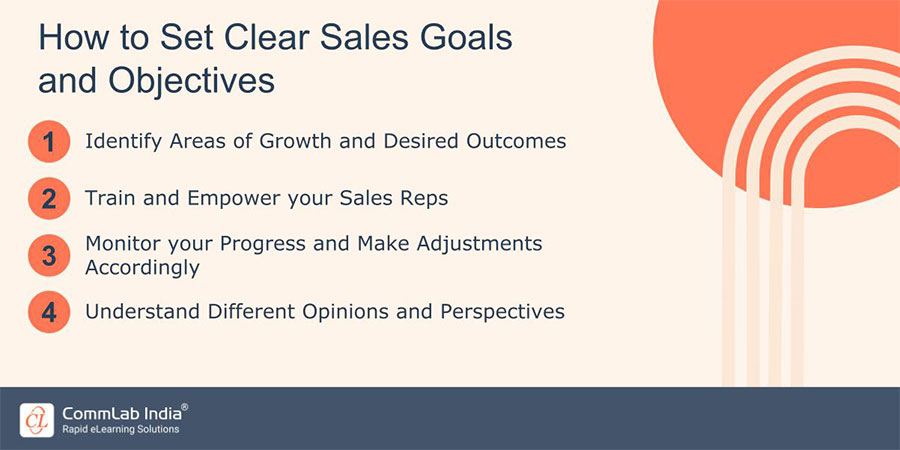 How to Set Clear Sales Goals and Objectives

1 Identify Areas of Growth and Desired Outcomes

2 Train and Empower your Sales Reps

3 Monitor your Progress and Make Adjustments Accordingly

4 Understand Different Opinions and Perspectives

CL CommLab India®
Rapid eLearning Solutions